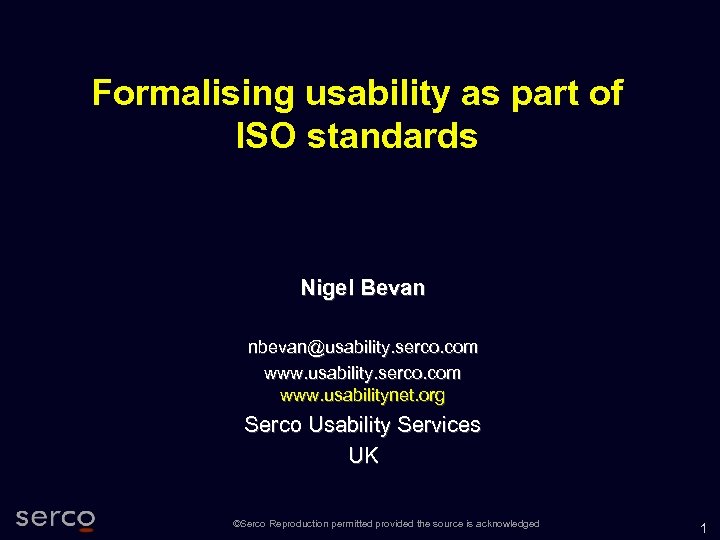 Formalising usability as part of ISO standards

Nigel Bevan

nbevan@usability.serco.com
www.usability.serco.com
www.usabilitynet.org
Serco Usability Services
UK

serco

©Serco Reproduction permitted provided the source is acknowledged

1